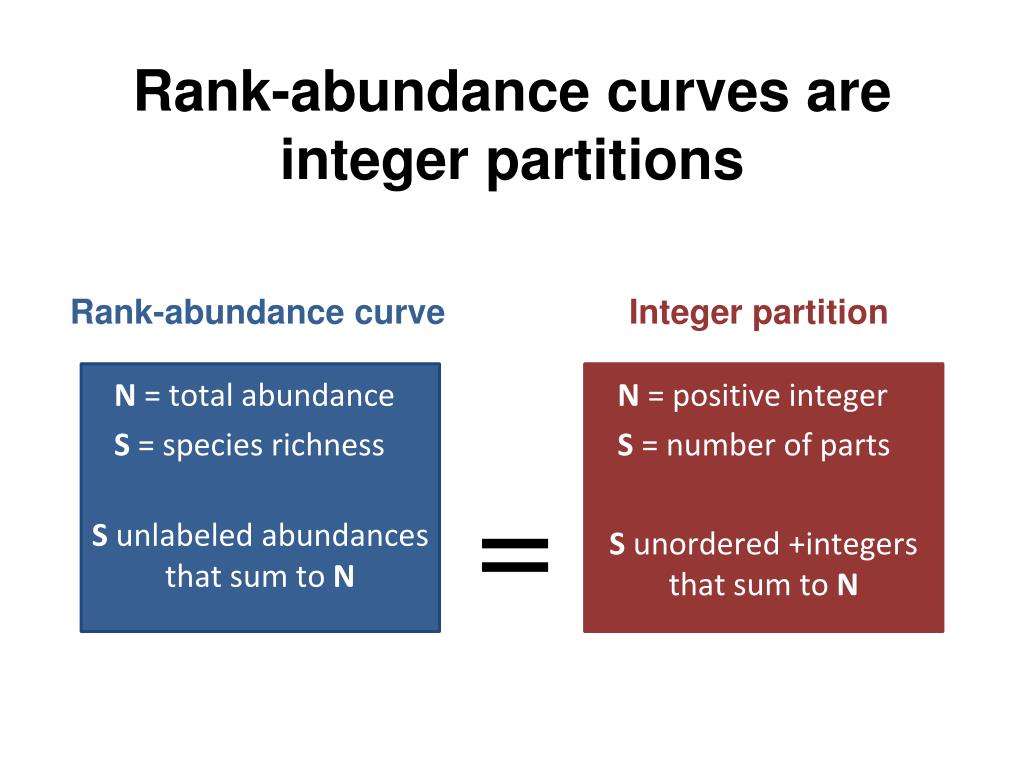 Rank-abundance curves are integer partitions

Rank-abundance curve

N = total abundance
S = species richness

S unlabeled abundances that sum to N

=

Integer partition

N = positive integer
S = number of parts

S unordered +integers that sum to N